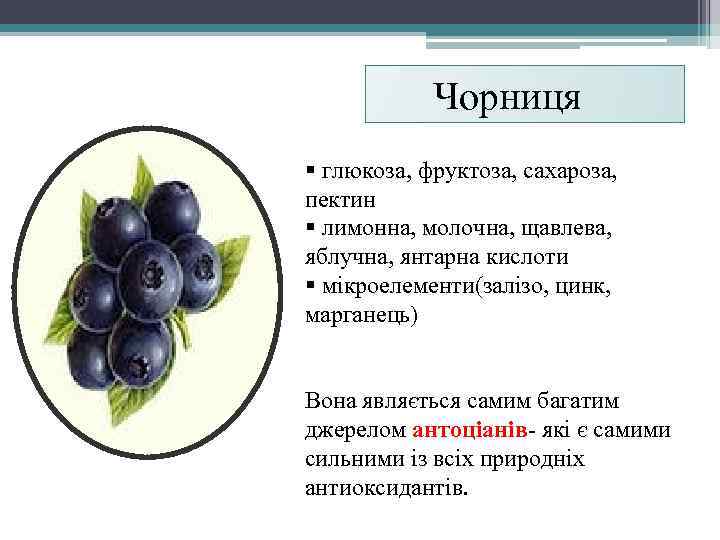 Чорниця

▪ глюкоза, фруктоза, сахароза, пектин
▪ лимонна, молочна, щавлева, яблучна, янтарна кислоти
▪ мікроелементи(залізо, цинк, марганець)

Вона являється самим багатим джерелом антоціанів- які є самими сильними із всіх природніх антиоксидантів.